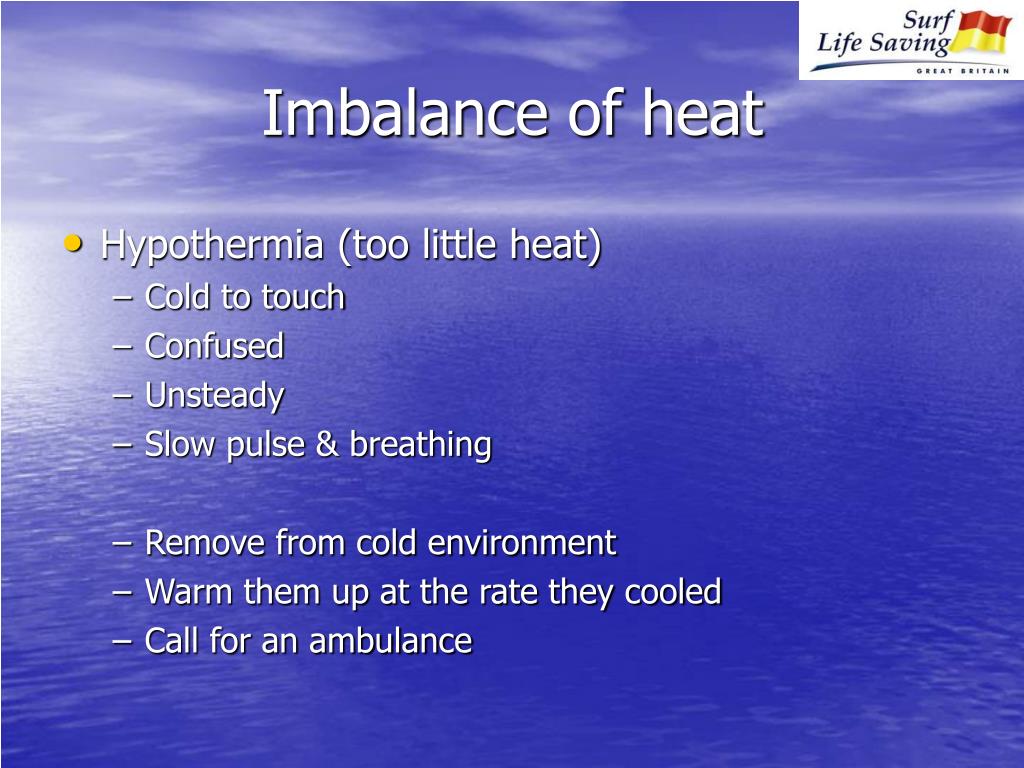 Surf Life Saving
GREAT BRITAIN

Imbalance of heat

• Hypothermia (too little heat)
– Cold to touch
– Confused
– Unsteady
– Slow pulse & breathing

– Remove from cold environment
– Warm them up at the rate they cooled
– Call for an ambulance